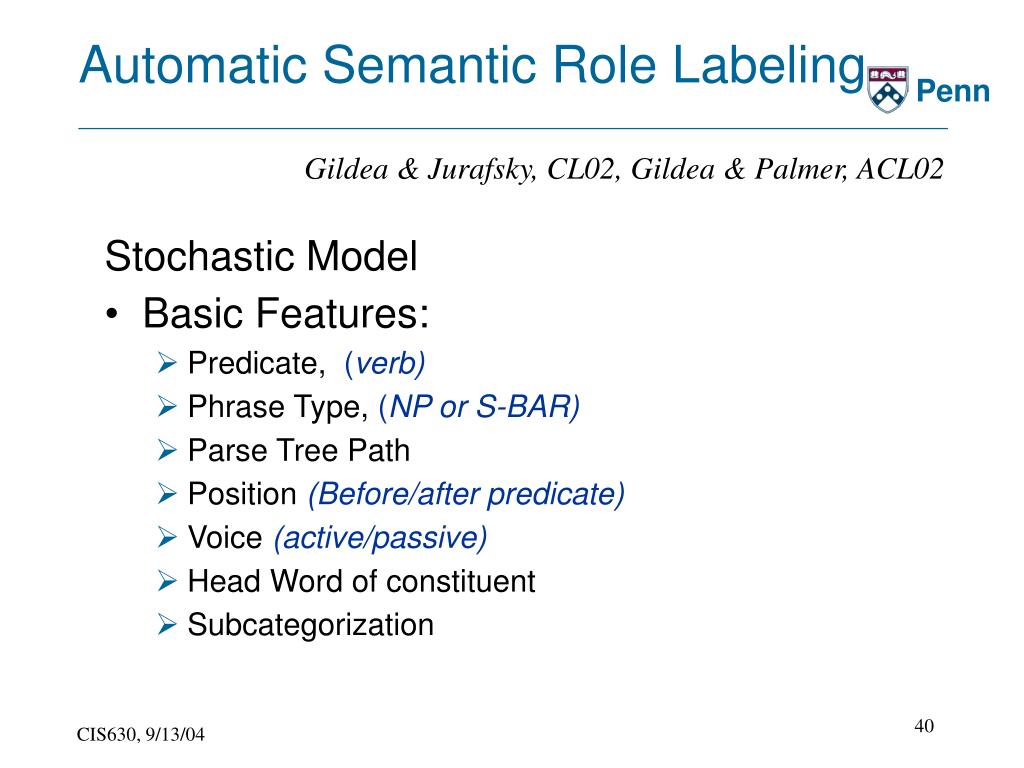 Automatic Semantic Role Labeling

Penn

Gildea & Jurafsky, CL02, Gildea & Palmer, ACL02

Stochastic Model

• Basic Features:
  ➢ Predicate, (verb)
  ➢ Phrase Type, (NP or S-BAR)
  ➢ Parse Tree Path
  ➢ Position (Before/after predicate)
  ➢ Voice (active/passive)
  ➢ Head Word of constituent
  ➢ Subcategorization

CIS630, 9/13/04

40